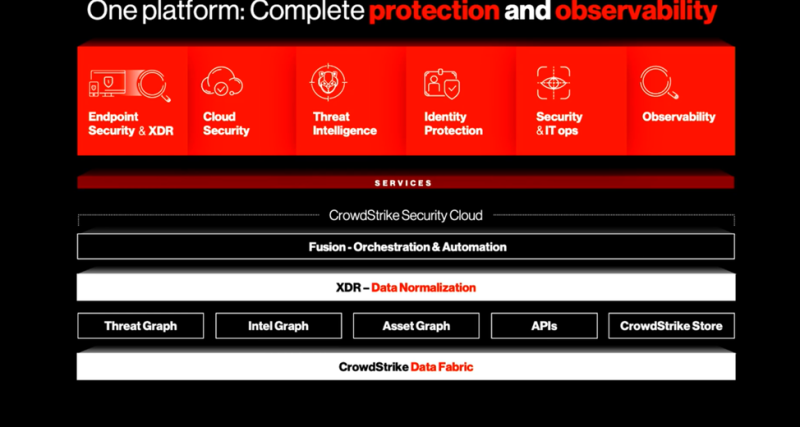 One platform: Complete protection and observability

Endpoint Security & XDR

Cloud Security

Threat Intelligence

Identity Protection

Security & IT ops

Observability

SERVICES

CrowdStrike Security Cloud

Fusion - Orchestration & Automation

XDR – Data Normalization

Threat Graph

Intel Graph

Asset Graph

APIs

CrowdStrike Store

CrowdStrike Data Fabric